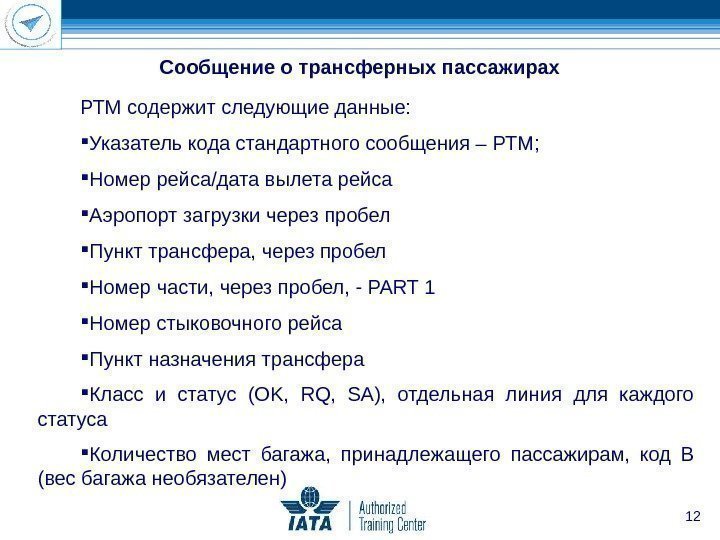 Сообщение о трансферных пассажирах

PTM содержит следующие данные:

▪Указатель кода стандартного сообщения – PTM;

▪Номер рейса/дата вылета рейса

▪Аэропорт загрузки через пробел

▪Пункт трансфера, через пробел

▪Номер части, через пробел, - PART 1

▪Номер стыковочного рейса

▪Пункт назначения трансфера

▪Класс и статус (OK, RQ, SA), отдельная линия для каждого статуса

▪Количество мест багажа, принадлежащего пассажирам, код B (вес багажа необязателен)

IATA Authorized Training Center

12